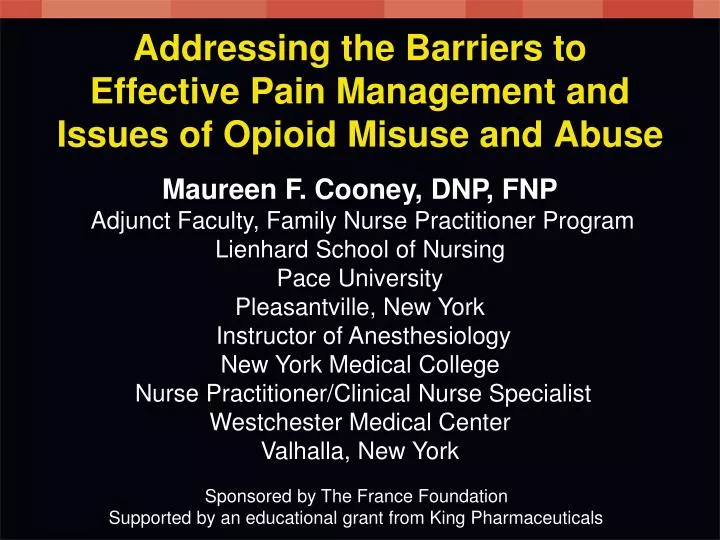 Addressing the Barriers to Effective Pain Management and Issues of Opioid Misuse and Abuse

Maureen F. Cooney, DNP, FNP
Adjunct Faculty, Family Nurse Practitioner Program
Lienhard School of Nursing
Pace University
Pleasantville, New York
Instructor of Anesthesiology
New York Medical College
Nurse Practitioner/Clinical Nurse Specialist
Westchester Medical Center
Valhalla, New York

Sponsored by The France Foundation
Supported by an educational grant from King Pharmaceuticals